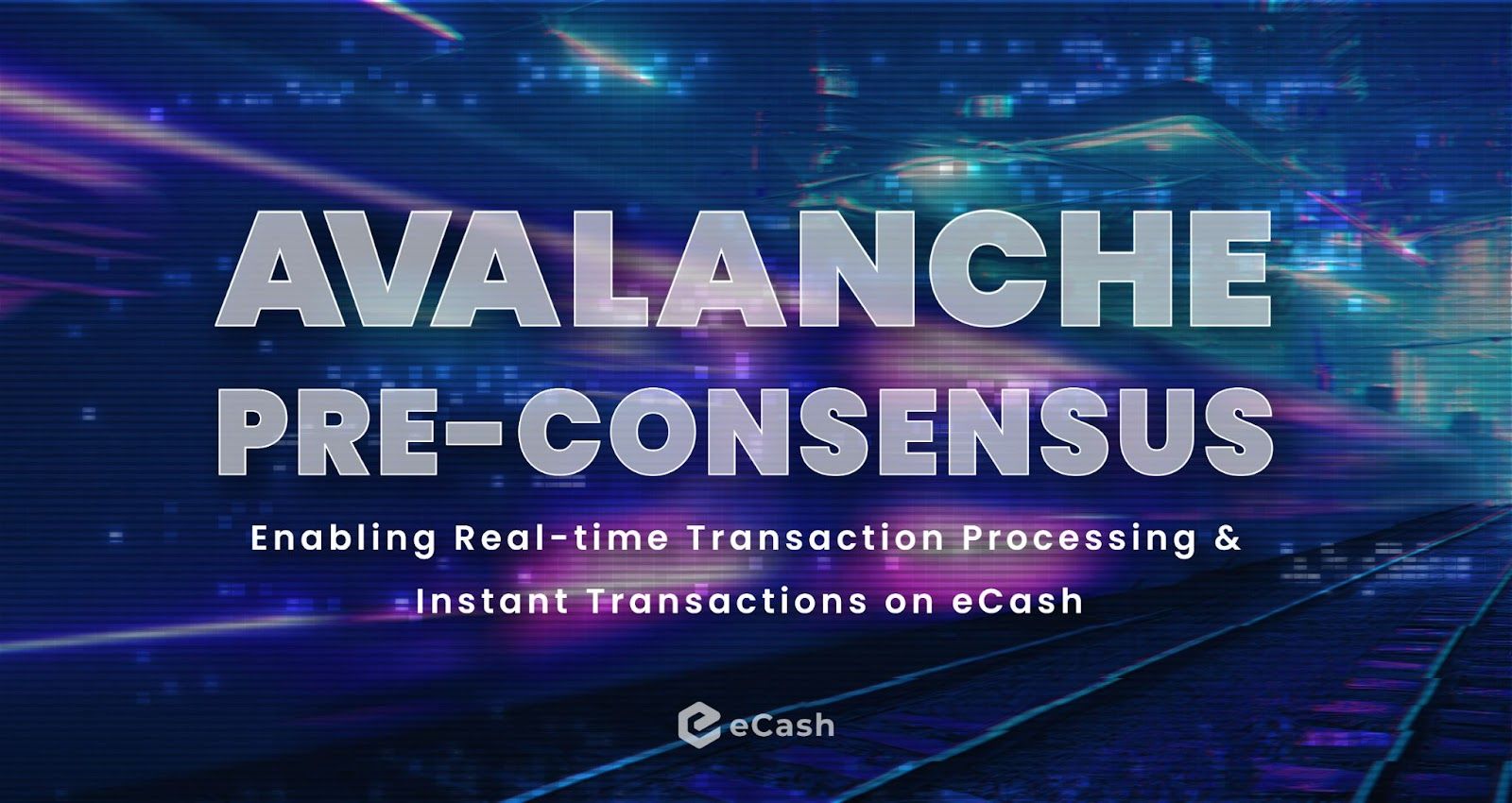 AVALANCHE PRE-CONSENSUS

Enabling Real-time Transaction Processing & Instant Transactions on eCash

eCash